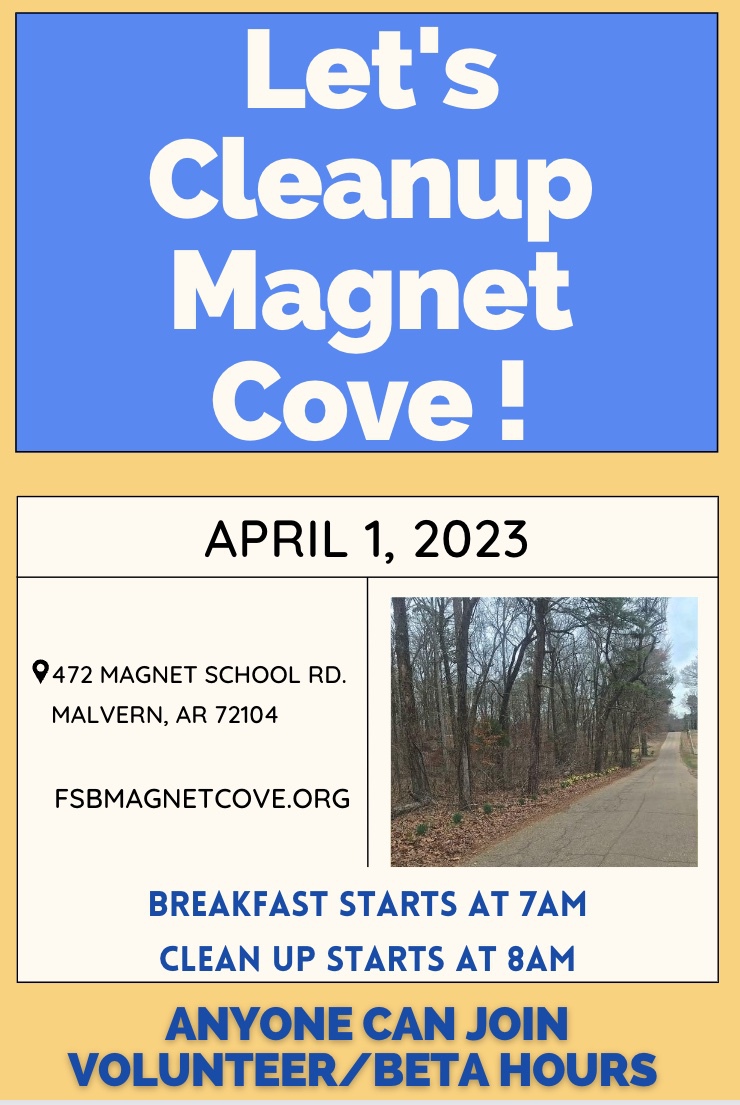 Let's Cleanup Magnet Cove !

APRIL 1, 2023

472 MAGNET SCHOOL RD.
MALVERN, AR 72104

FSBMAGNETCOVE.ORG

BREAKFAST STARTS AT 7AM
CLEAN UP STARTS AT 8AM

ANYONE CAN JOIN
VOLUNTEER/BETA HOURS